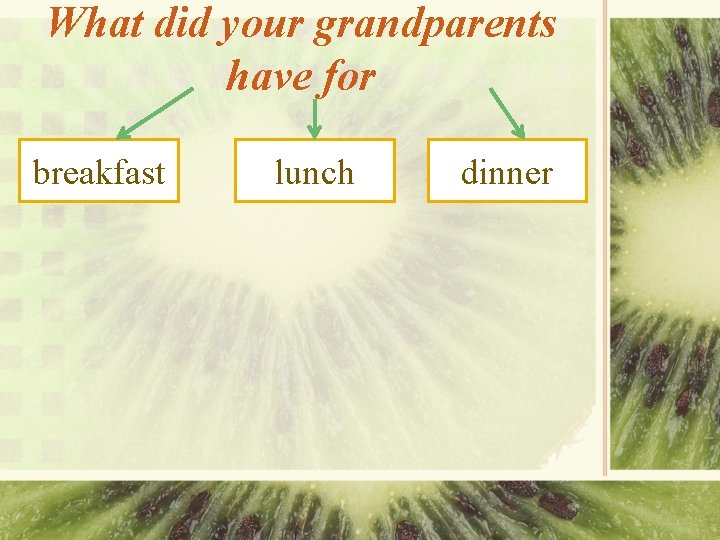 What did your grandparents have for

breakfast

lunch

dinner